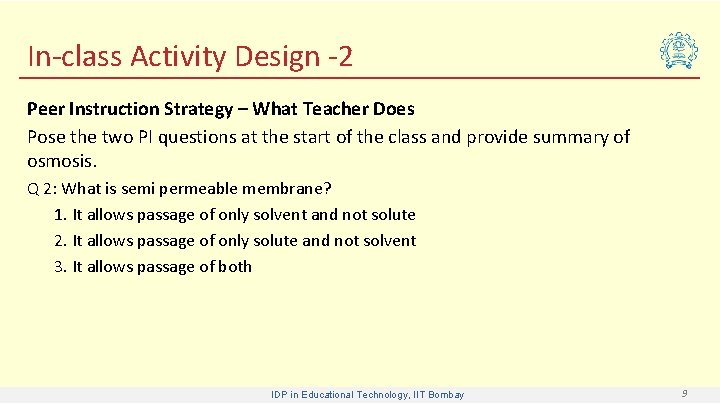 In-class Activity Design -2

Peer Instruction Strategy – What Teacher Does

Pose the two PI questions at the start of the class and provide summary of osmosis.

Q 2: What is semi permeable membrane?

1. It allows passage of only solvent and not solute
2. It allows passage of only solute and not solvent
3. It allows passage of both

IDP in Educational Technology, IIT Bombay

9